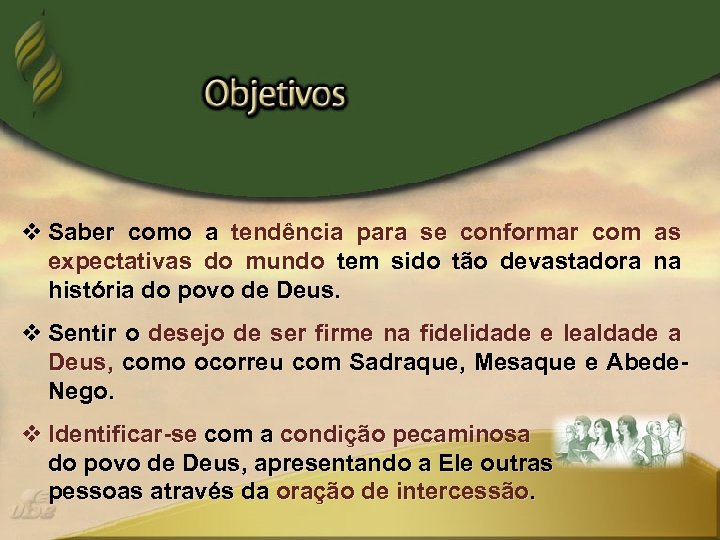 Objetivos

❖ Saber como a tendência para se conformar com as expectativas do mundo tem sido tão devastadora na história do povo de Deus.

❖ Sentir o desejo de ser firme na fidelidade e lealdade a Deus, como ocorreu com Sadraque, Mesaque e Abede-Nego.

❖ Identificar-se com a condição pecaminosa do povo de Deus, apresentando a Ele outras pessoas através da oração de intercessão.